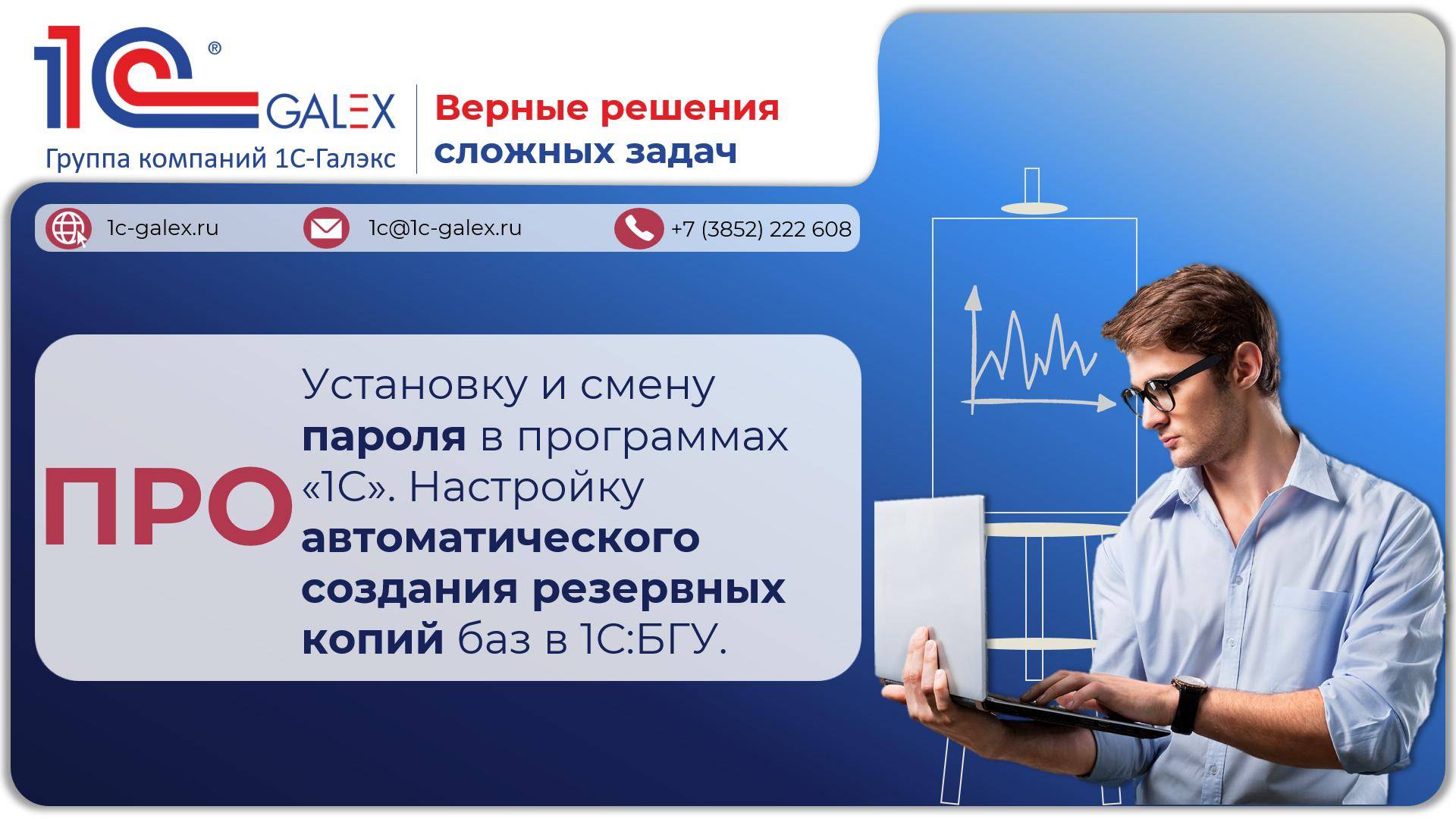 1С® GALEX
Группа компаний 1С-Галэкс

Верные решения сложных задач

1c-galex.ru
1c@1c-galex.ru
+7 (3852) 222 608

ПРО

Установку и смену пароля в программах «1С». Настройку автоматического создания резервных копий баз в 1С:БГУ.